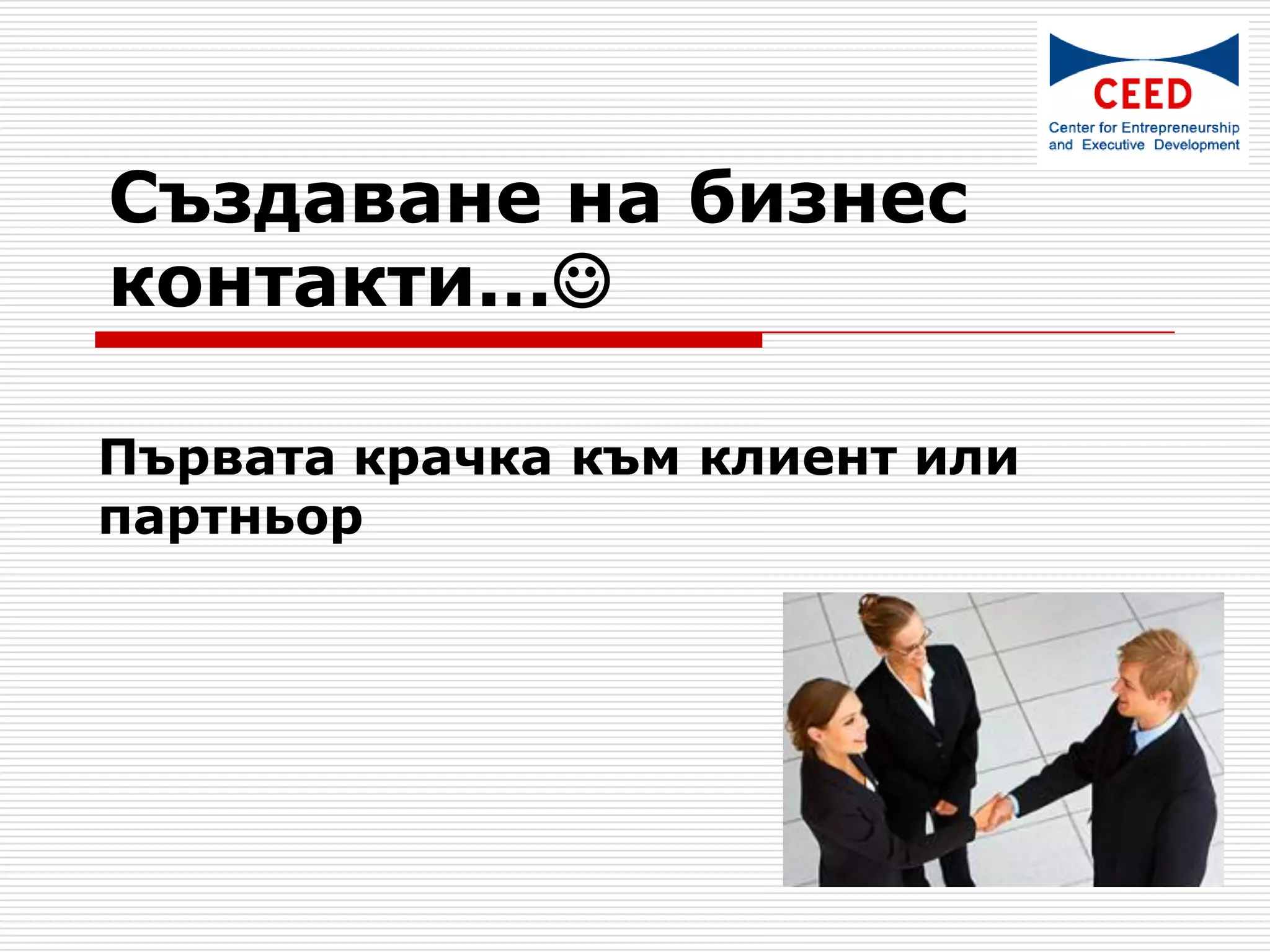 CEED
Center for Entrepreneurship and Executive Development

Създаване на бизнес контакти...☺

Първата крачка към клиент или партньор